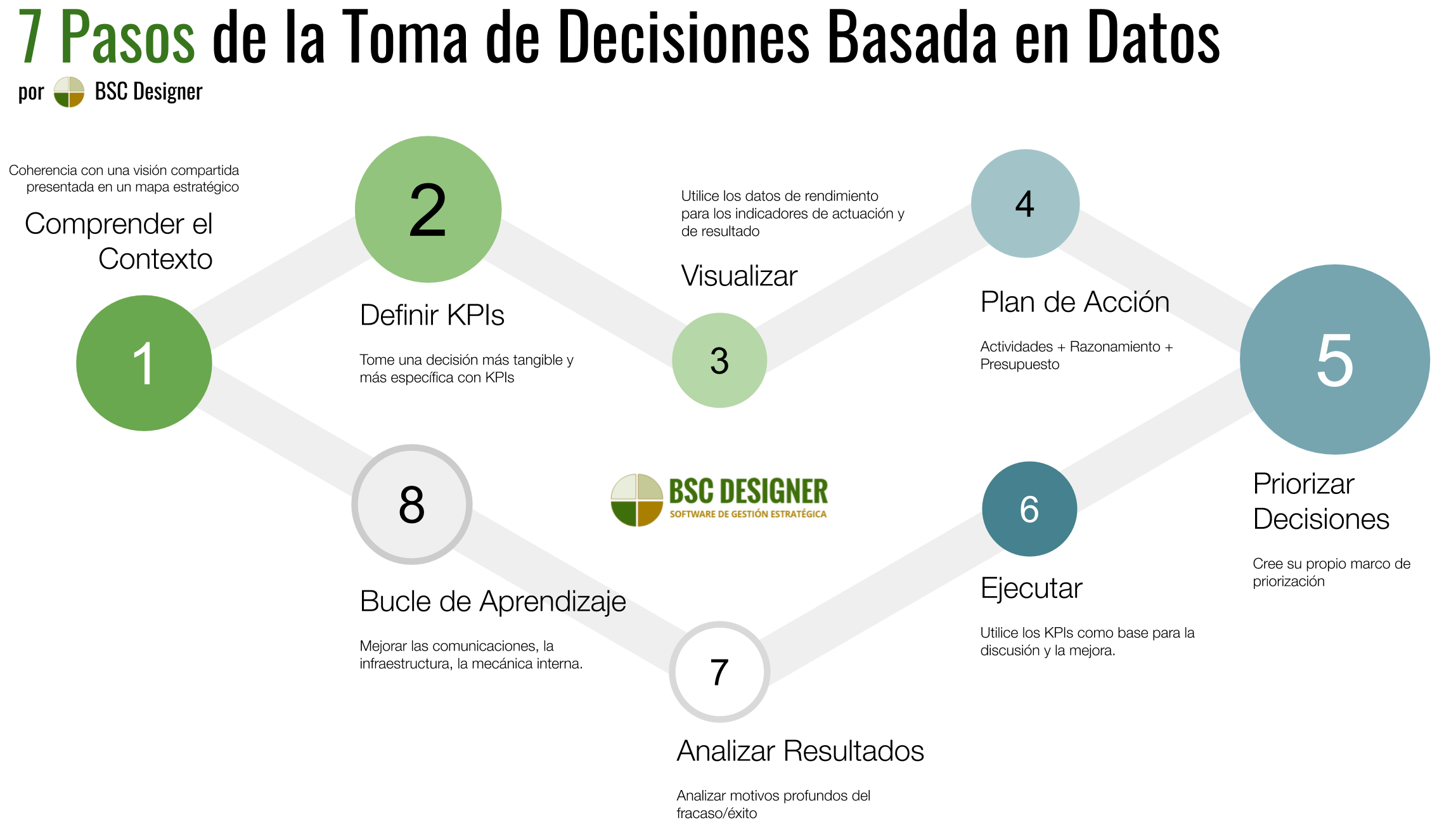 7 Pasos de la Toma de Decisiones Basada en Datos

por BSC Designer

Coherencia con una visión compartida presentada en un mapa estratégico

Comprender el Contexto

1

2

Definir KPIs

Tome una decisión más tangible y más específica con KPIs

Utilice los datos de rendimiento para los indicadores de actuación y de resultado

Visualizar

3

4

Plan de Acción

Actividades + Razonamiento + Presupuesto

5

Priorizar Decisiones

Cree su propio marco de priorización

6

Ejecutar

Utilice los KPIs como base para la discusión y la mejora.

7

Analizar Resultados

Analizar motivos profundos del fracaso/éxito

8

Bucle de Aprendizaje

Mejorar las comunicaciones, la infraestructura, la mecánica interna.

BSC DESIGNER
SOFTWARE DE GESTIÓN ESTRATÉGICA